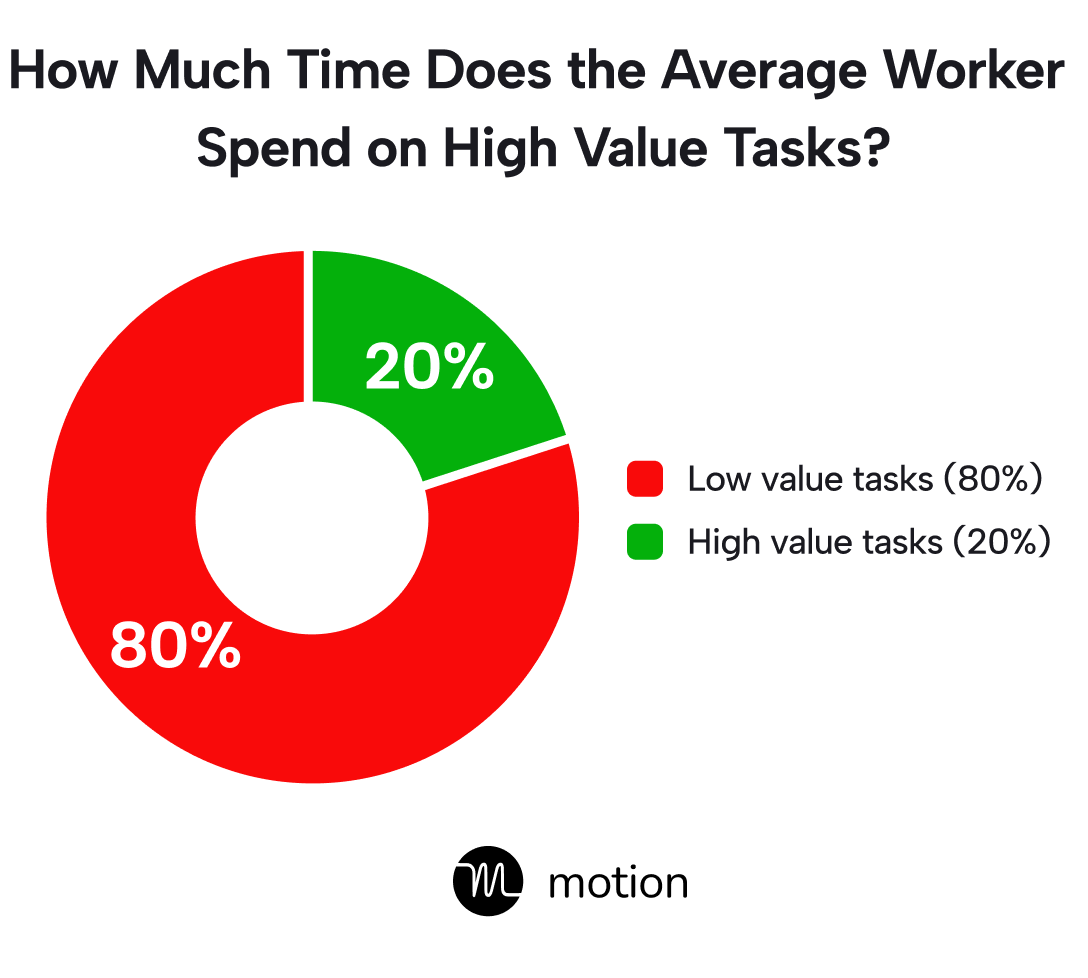 How Much Time Does the Average Worker Spend on High Value Tasks?

20%

80%

Low value tasks (80%)

High value tasks (20%)

motion